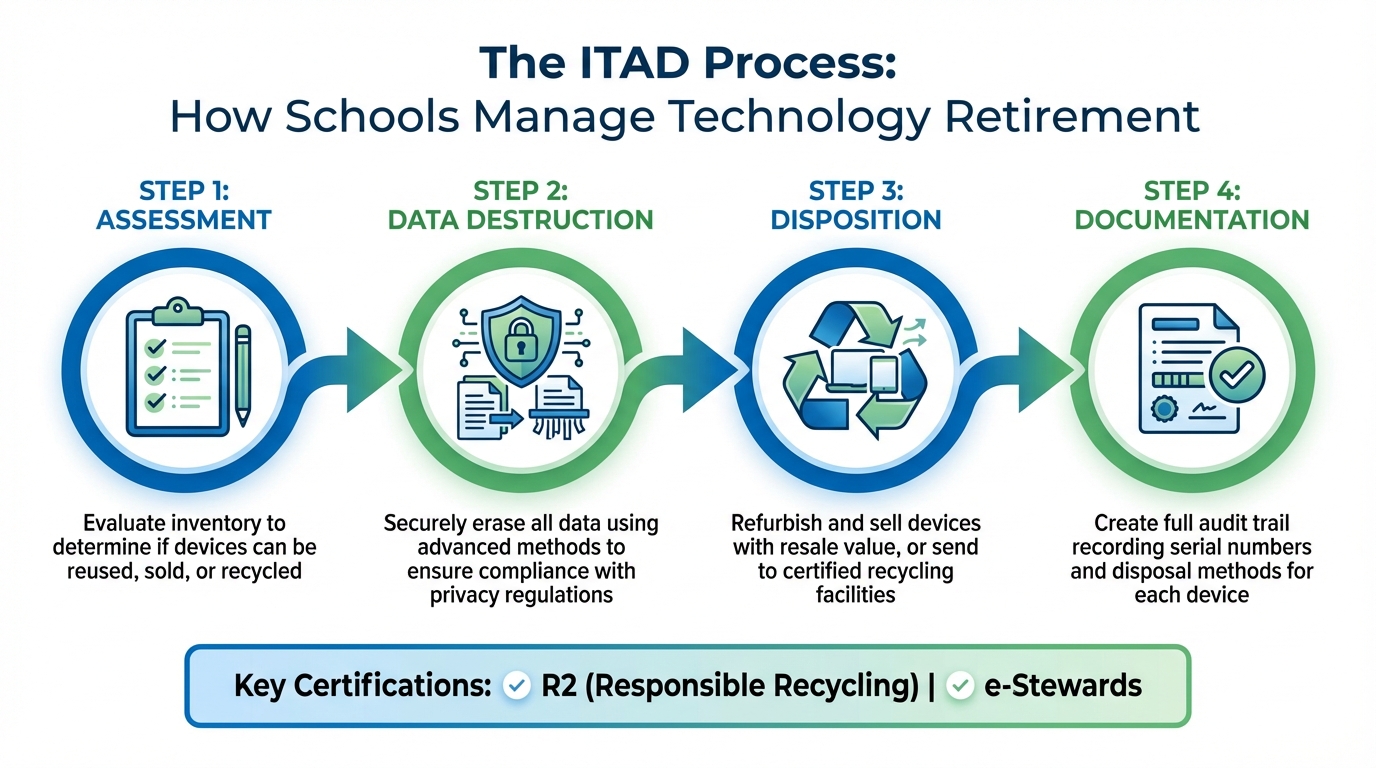 The ITAD Process:
How Schools Manage Technology Retirement

STEP 1:
ASSESSMENT

Evaluate inventory to determine if devices can be reused, sold, or recycled

STEP 2:
DATA DESTRUCTION

Securely erase all data using advanced methods to ensure compliance with privacy regulations

STEP 3:
DISPOSITION

Refurbish and sell devices with resale value, or send to certified recycling facilities

STEP 4:
DOCUMENTATION

Create full audit trail recording serial numbers and disposal methods for each device

Key Certifications: R2 (Responsible Recycling) | e-Stewards